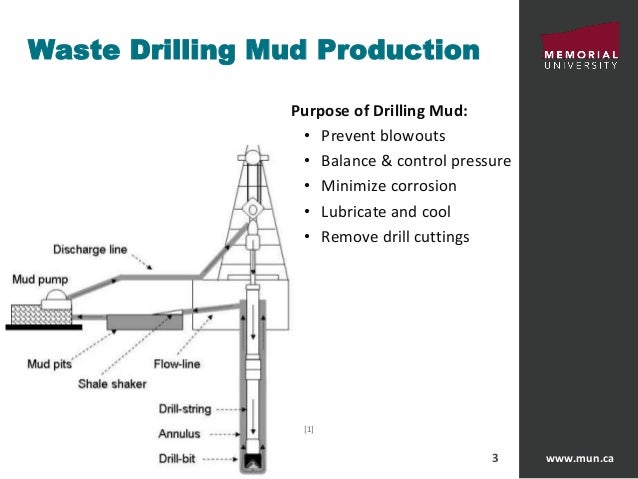 Waste Drilling Mud Production

MEMORIAL UNIVERSITY

Purpose of Drilling Mud:
• Prevent blowouts
• Balance & control pressure
• Minimize corrosion
• Lubricate and cool
• Remove drill cuttings

Discharge line
Mud pump
Mud pits
Shale shaker
Flow-line
Drill-string
Annulus
Drill-bit

[1]

3

www.mun.ca